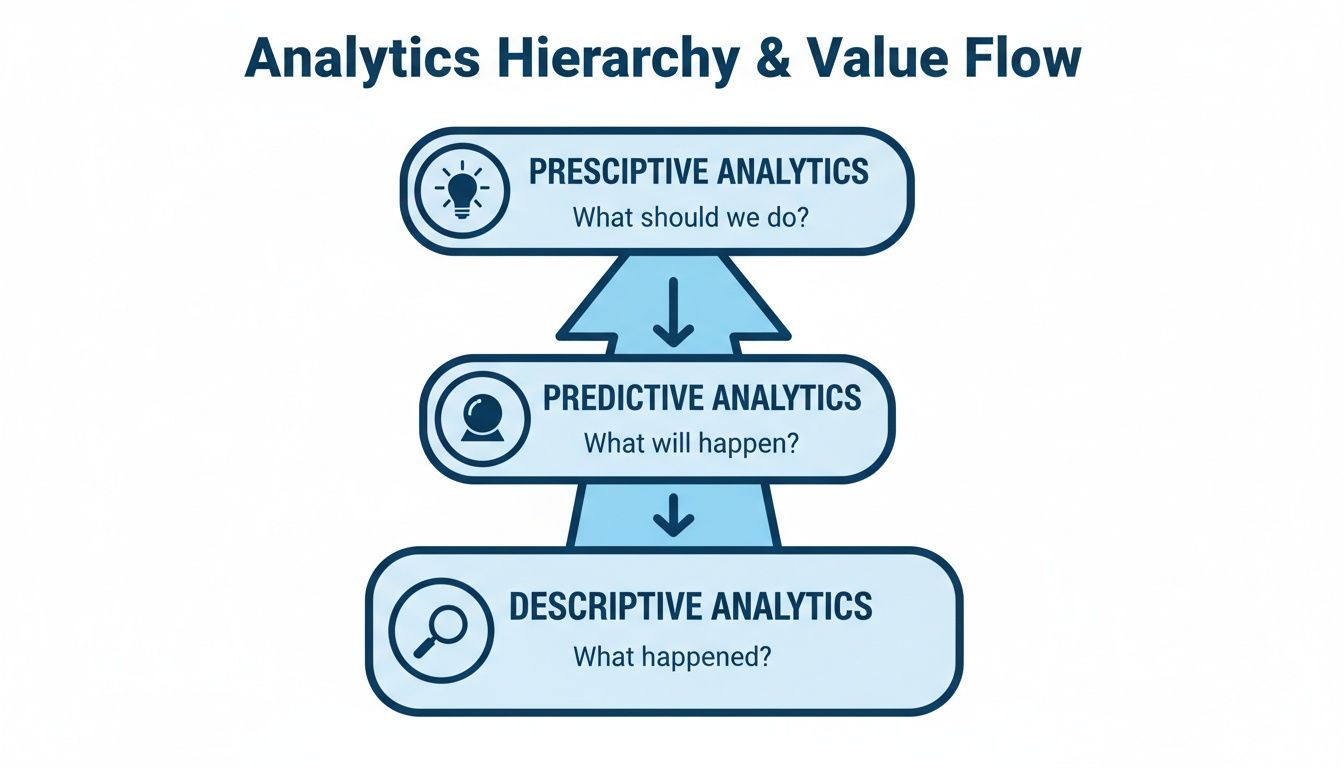 Analytics Hierarchy & Value Flow

PRESCIPTIVE ANALYTICS
What should we do?

PREDICTIVE ANALYTICS
What will happen?

DESCRIPTIVE ANALYTICS
What happened?